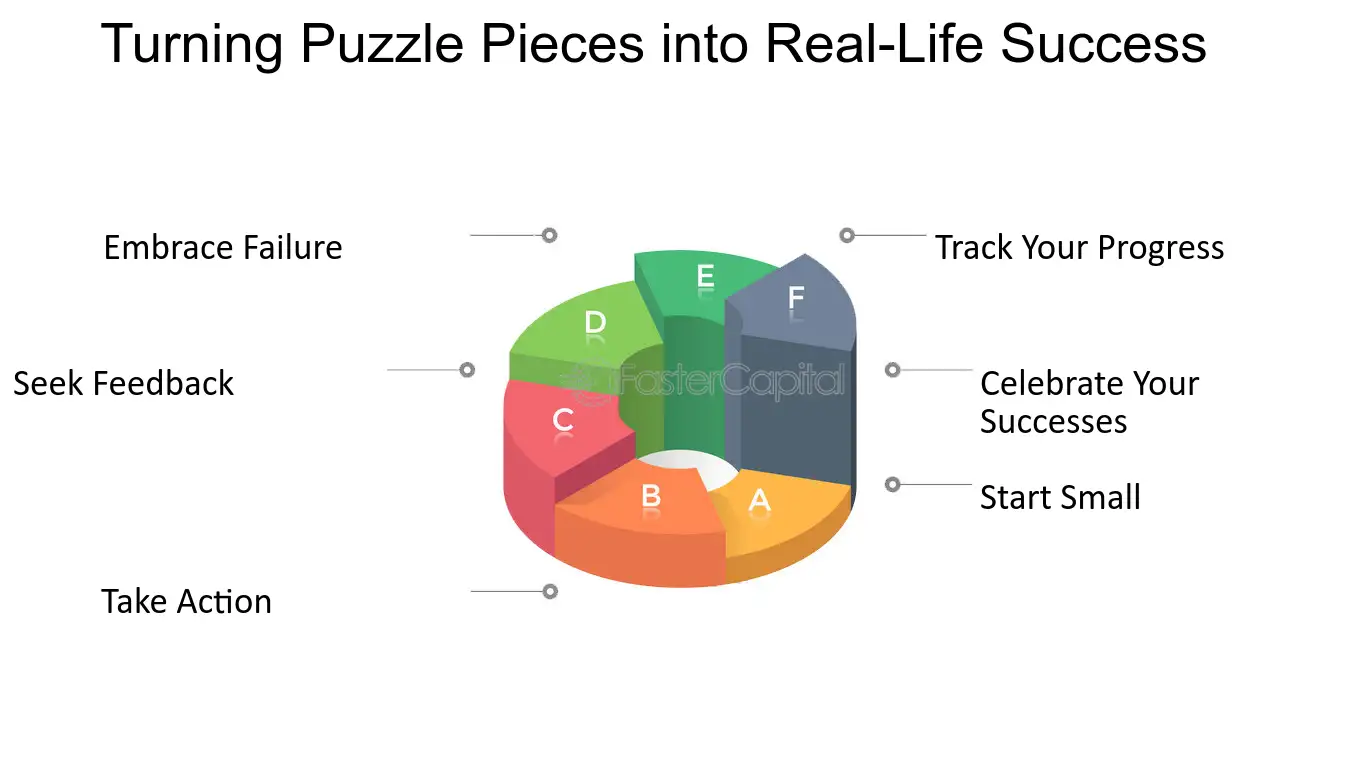 Turning Puzzle Pieces into Real-Life Success

Embrace Failure

Seek Feedback

Take Action

Track Your Progress

Celebrate Your Successes

Start Small

E

F

D

C

B

A

FasterCapital